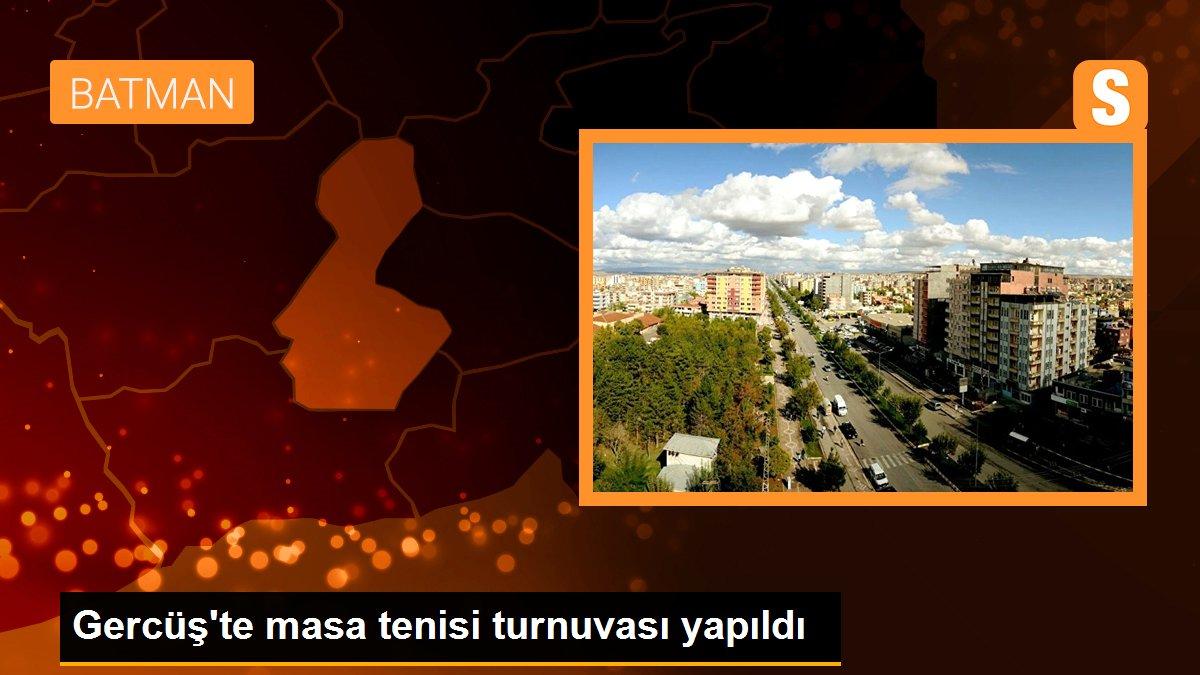 BATMAN

S

Gercüş'te masa tenisi turnuvası yapıldı